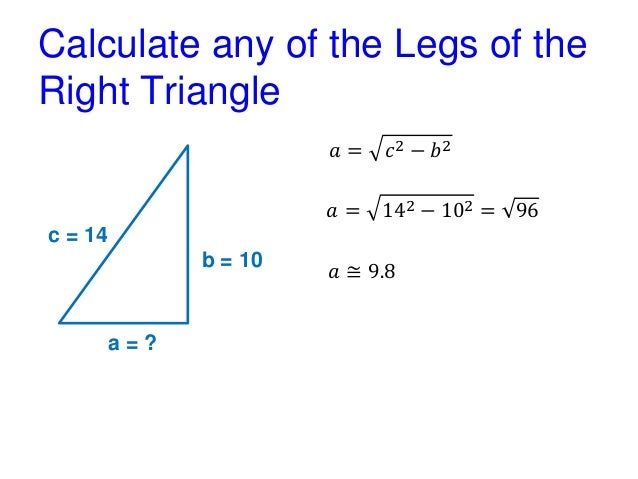 Calculate any of the Legs of the Right Triangle

c = 14

b = 10

a = ?

$a = \sqrt{c^2 - b^2}$

$a = \sqrt{14^2 - 10^2} = \sqrt{96}$

$a \cong 9.8$